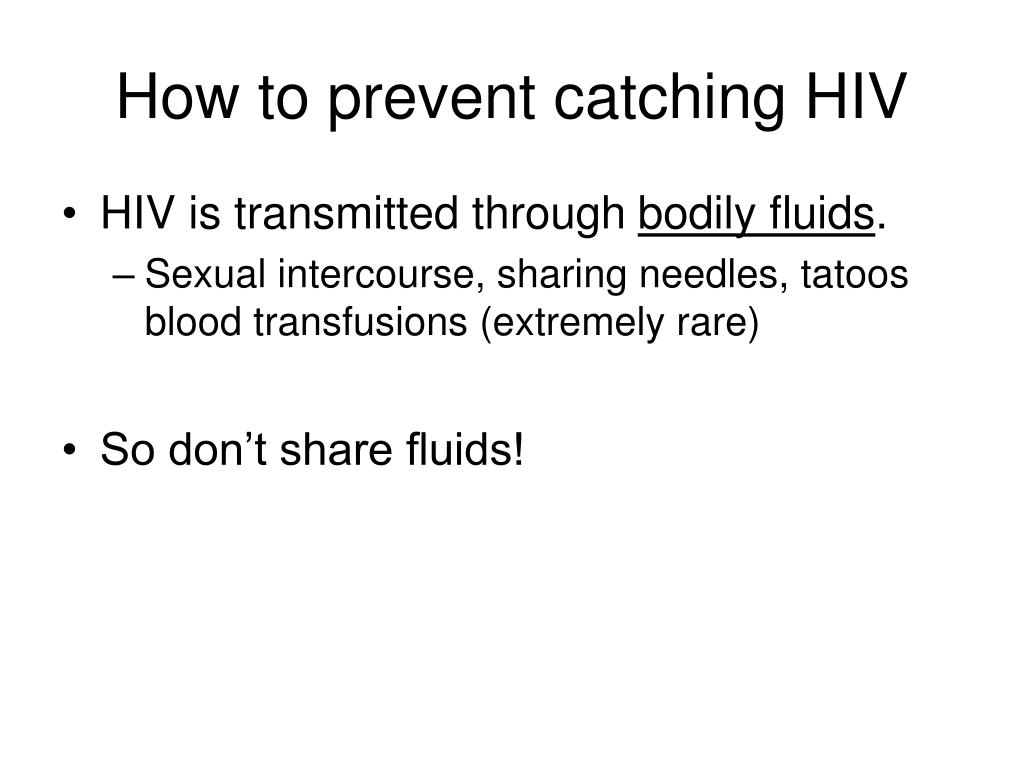 How to prevent catching HIV

• HIV is transmitted through bodily fluids.
– Sexual intercourse, sharing needles, tatoos blood transfusions (extremely rare)

• So don’t share fluids!